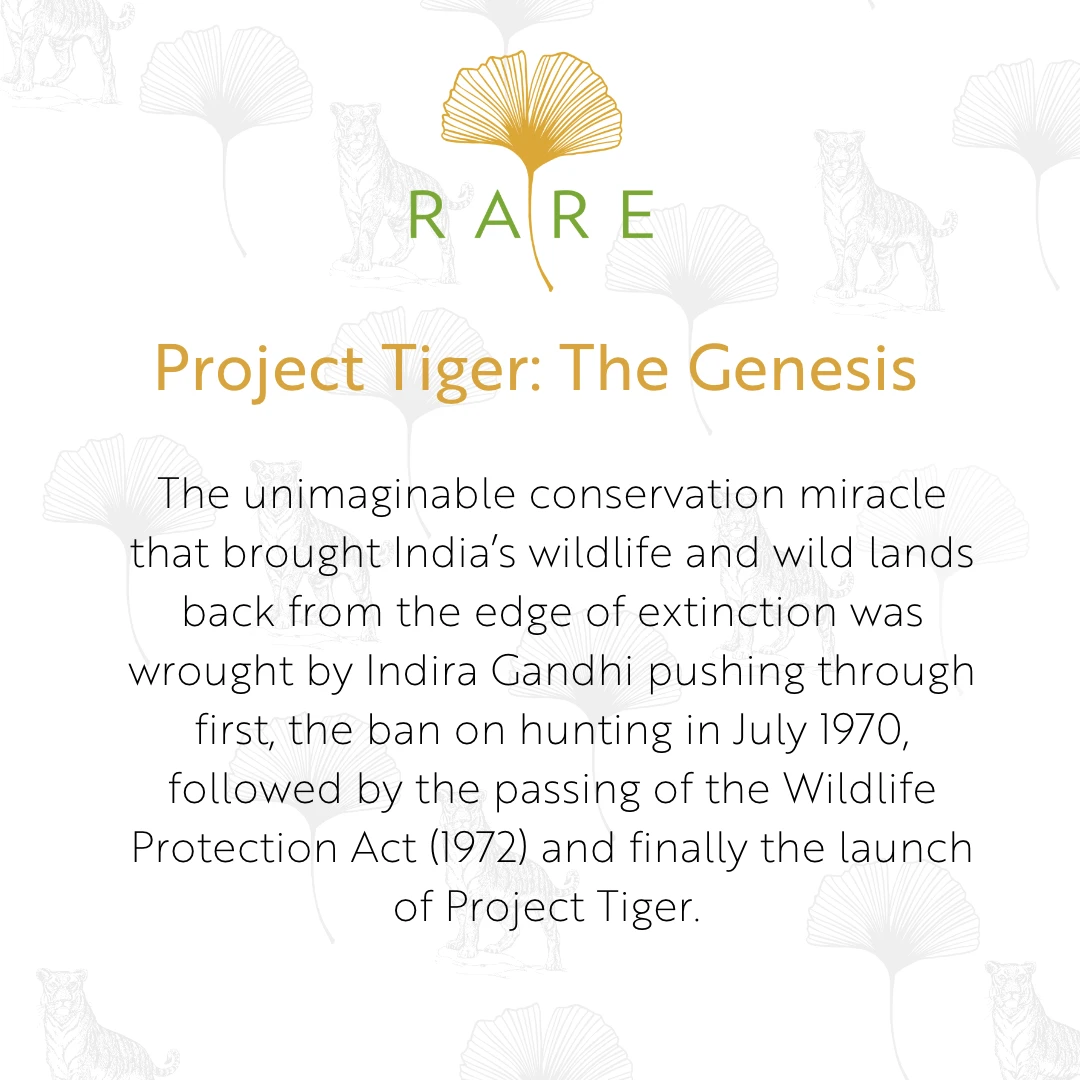 RARE

Project Tiger: The Genesis

The unimaginable conservation miracle that brought India's wildlife and wild lands back from the edge of extinction was wrought by Indira Gandhi pushing through first, the ban on hunting in July 1970, followed by the passing of the Wildlife Protection Act (1972) and finally the launch of Project Tiger.